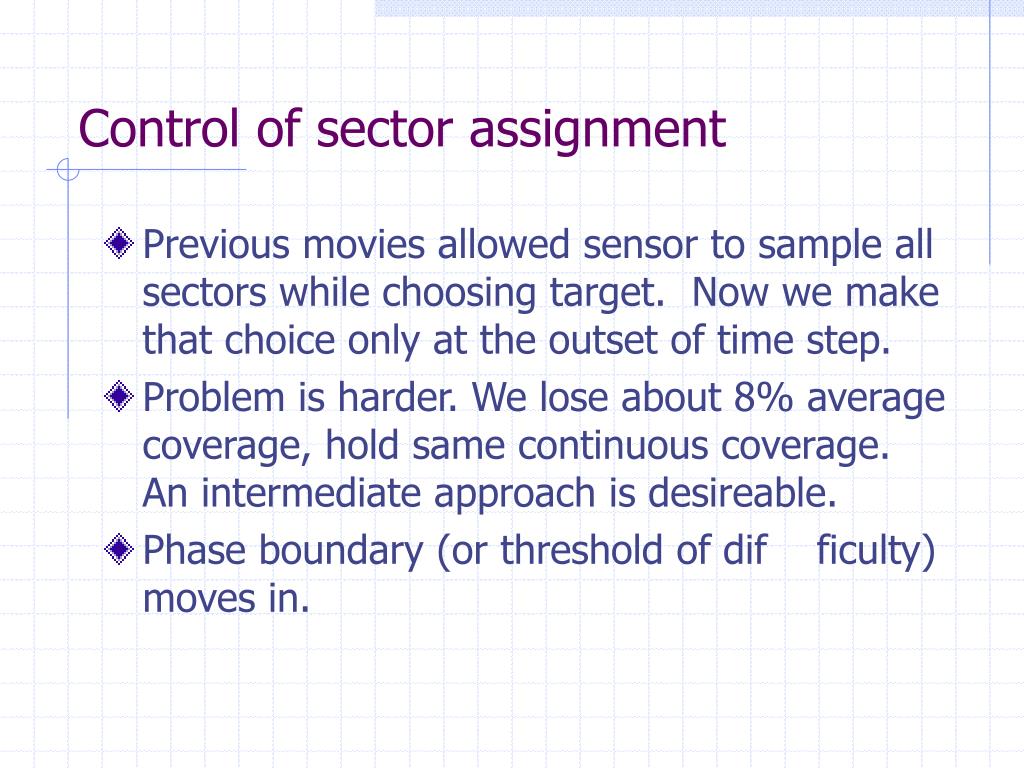 Control of sector assignment

Previous movies allowed sensor to sample all sectors while choosing target. Now we make that choice only at the outset of time step.

Problem is harder. We lose about 8% average coverage, hold same continuous coverage. An intermediate approach is desireable.

Phase boundary (or threshold of dif ficulty) moves in.